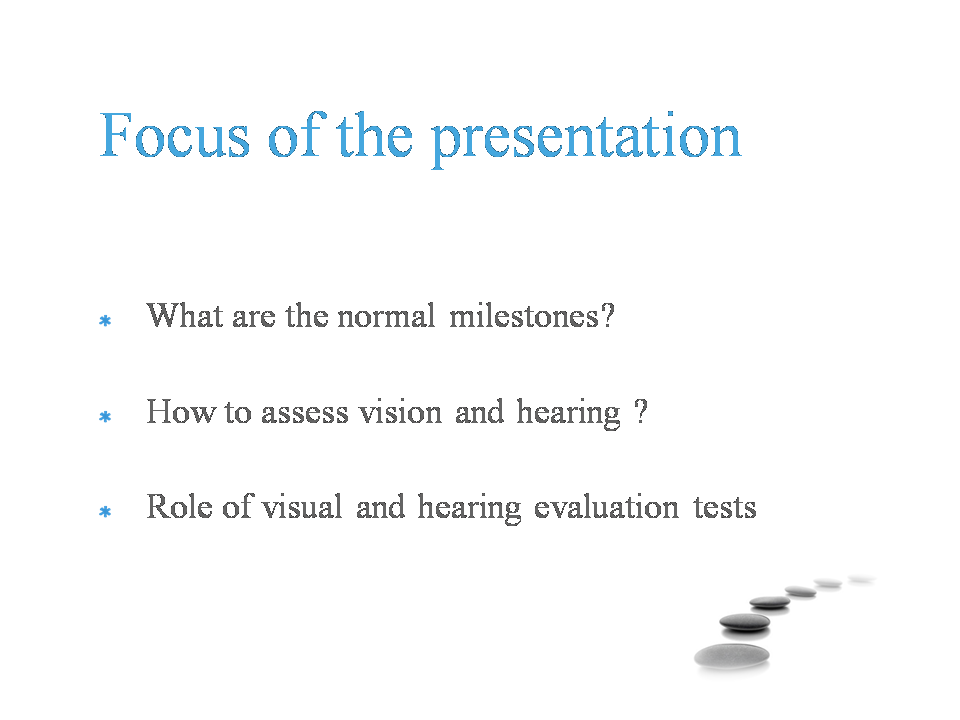 Focus of the presentation

* What are the normal milestones?

* How to assess vision and hearing ?

* Role of visual and hearing evaluation tests